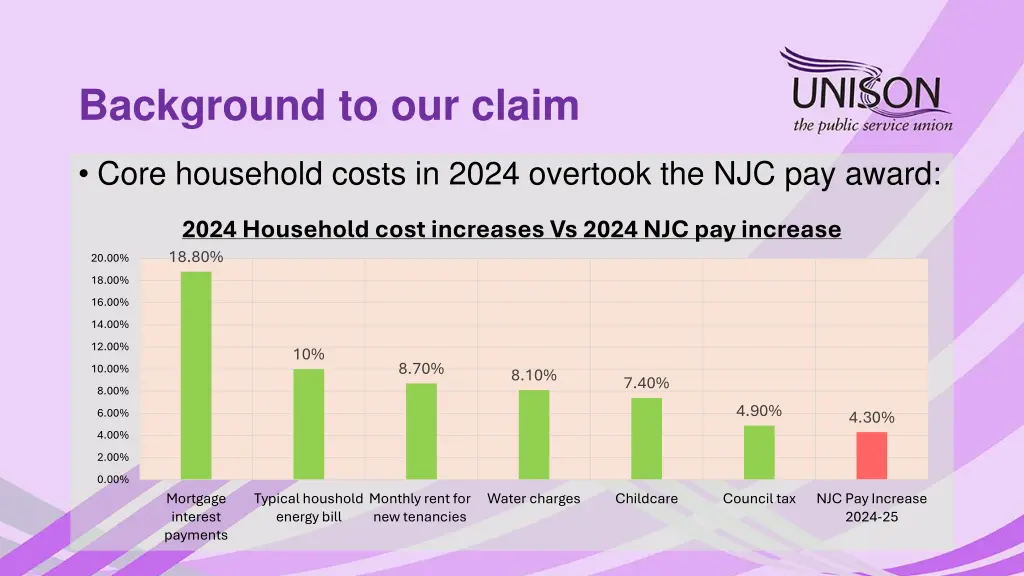 Background to our claim

UNISON
the public service union

• Core household costs in 2024 overtook the NJC pay award:

2024 Household cost increases Vs 2024 NJC pay increase

20.00%
18.00%
16.00%
14.00%
12.00%
10.00%
8.00%
6.00%
4.00%
2.00%
0.00%

18.80%
10%
8.70%
8.10%
7.40%
4.90%
4.30%

Mortgage interest payments
Typical houshold energy bill
Monthly rent for new tenancies
Water charges
Childcare
Council tax
NJC Pay Increase 2024-25